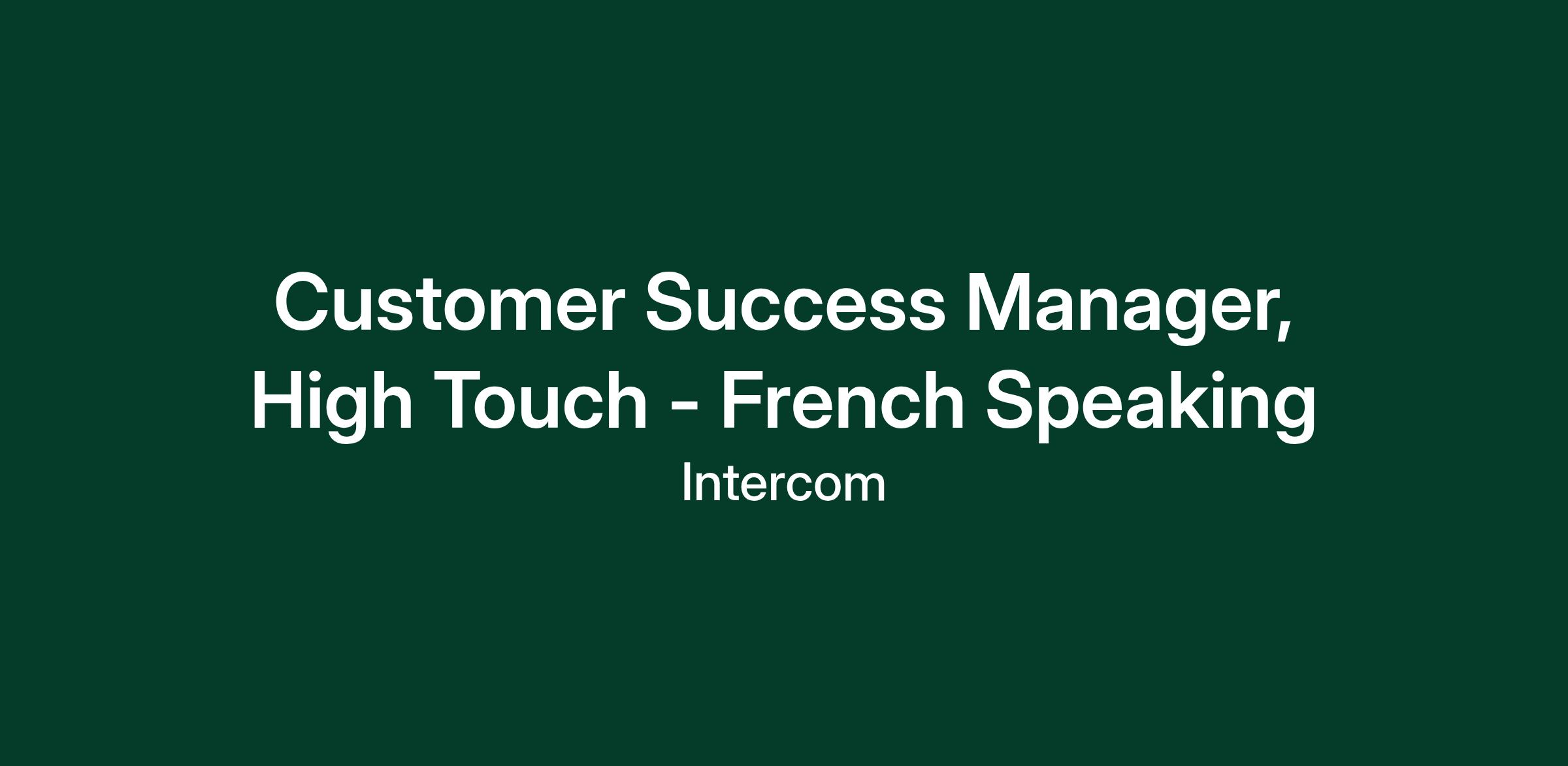 Customer Success Manager, High Touch - French Speaking

Intercom